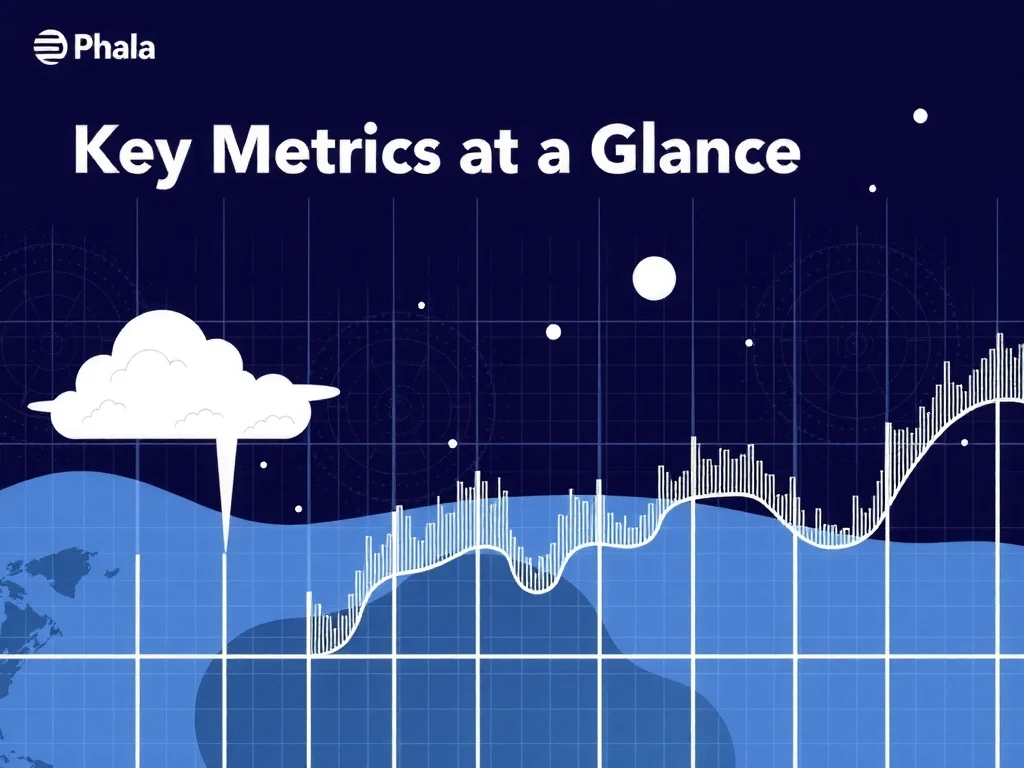 Phala

Key Metrics at a Glance